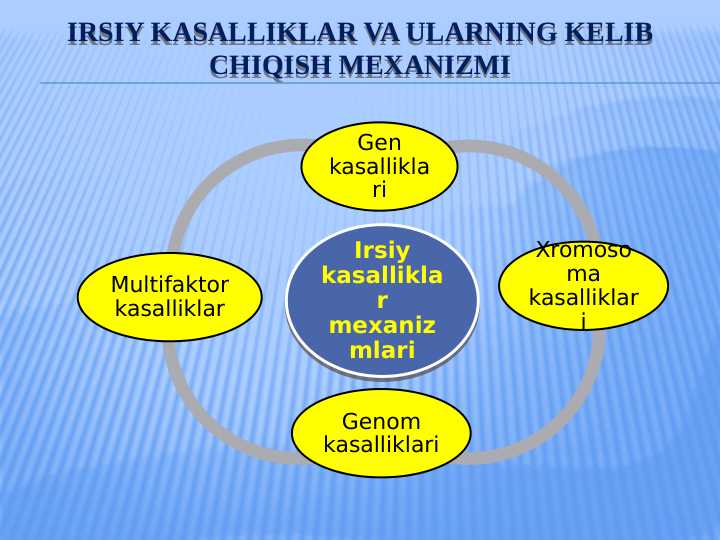 IRSIY KASALLIKLAR VA ULARNING KELIB CHIQISH MEXANIZMI

Gen kasalliklari

Multifaktor kasalliklar

Irsiy kasalliklar mexanizmlari

Xromosoma kasalliklari

Genom kasalliklari